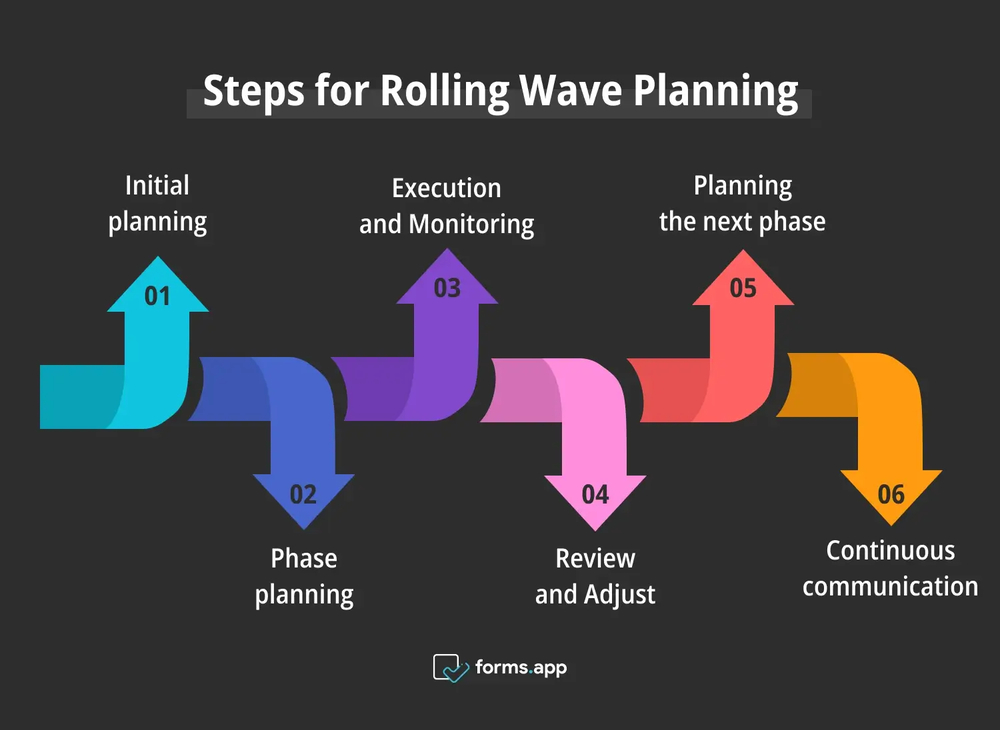 Steps for Rolling Wave Planning

Initial planning

01

Execution and Monitoring

03

Planning the next phase

05

02

Phase planning

04

Review and Adjust

06

Continuous communication

forms.app